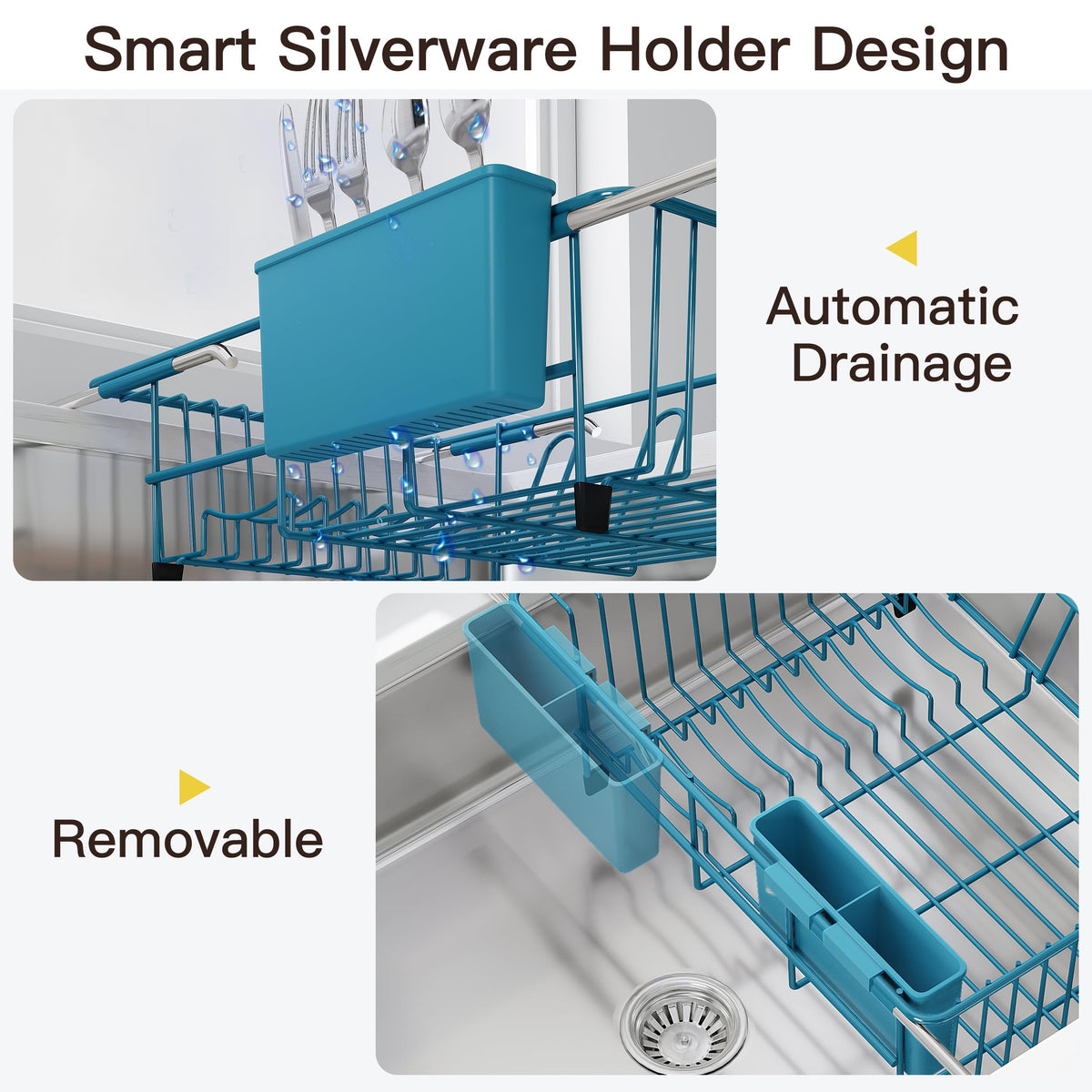 Smart Silverware Holder Design

Automatic Drainage

Removable